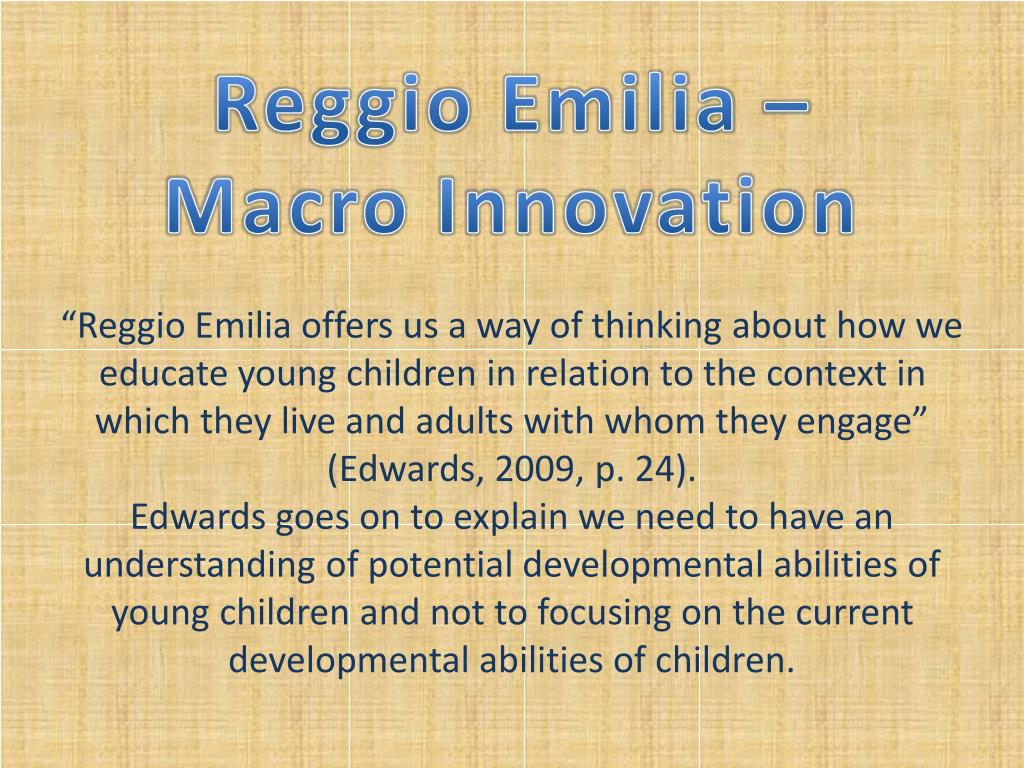 Reggio Emilia – Macro Innovation

“Reggio Emilia offers us a way of thinking about how we educate young children in relation to the context in which they live and adults with whom they engage” (Edwards, 2009, p. 24).
Edwards goes on to explain we need to have an understanding of potential developmental abilities of young children and not to focusing on the current developmental abilities of children.